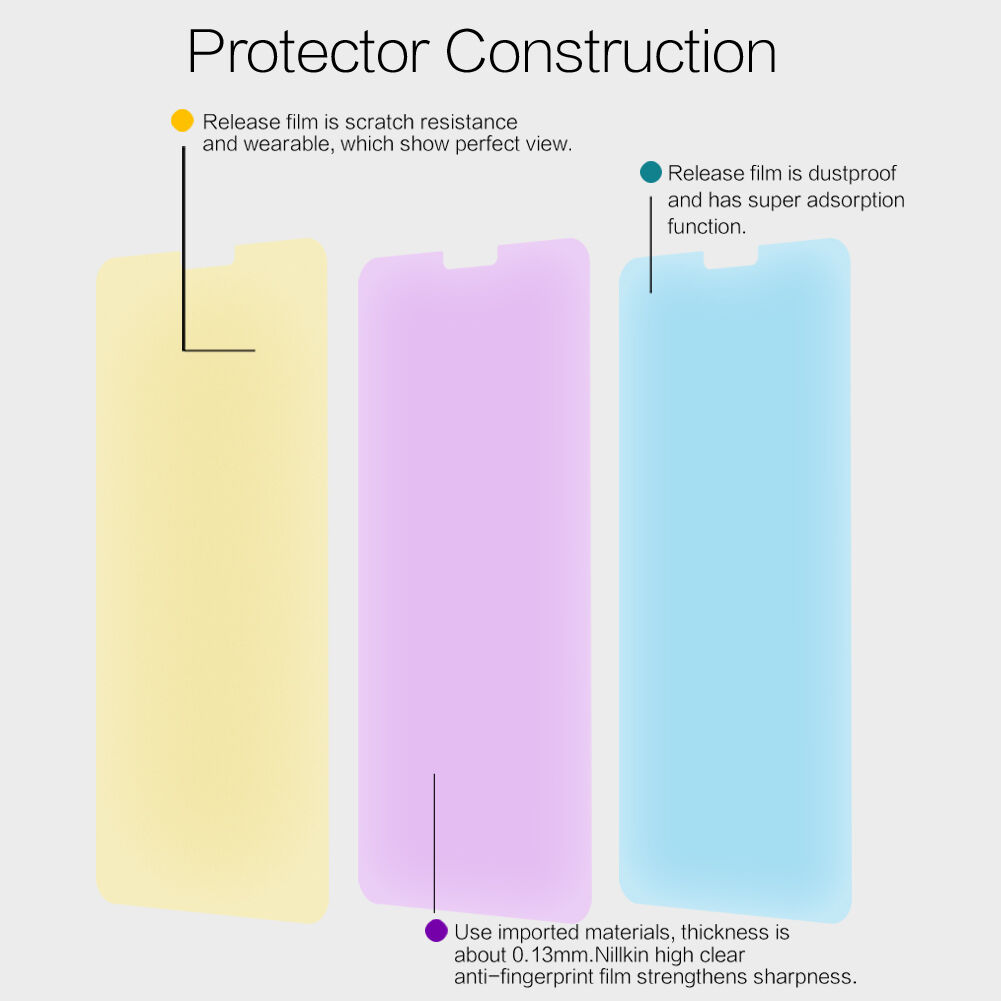 Protector Construction

Release film is scratch resistance and wearable, which show perfect view.

Release film is dustproof and has super adsorption function.

Use imported materials, thickness is about 0.13mm.Nillkin high clear anti-fingerprint film strengthens sharpness.